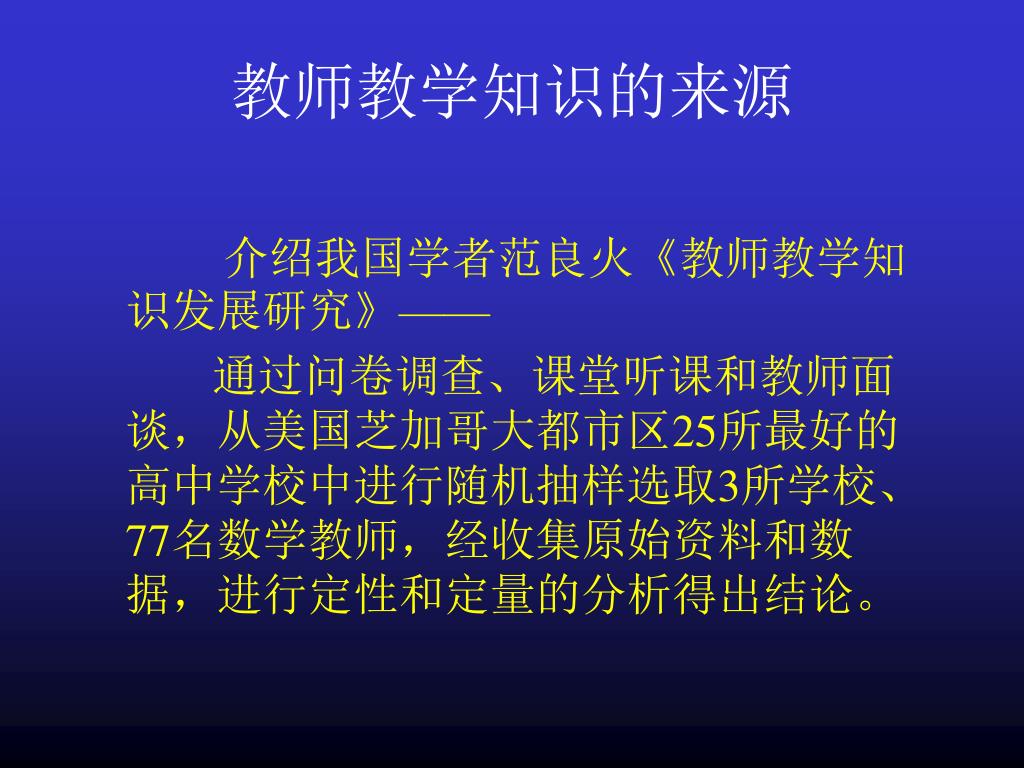 教师教学知识的来源

介绍我国学者范良火《教师教学知识发展研究》——

通过问卷调查、课堂听课和教师面谈，从美国芝加哥大都市区25所最好的高中学校中进行随机抽样选取3所学校、77名数学教师，经收集原始资料和数据，进行定性和定量的分析得出结论。